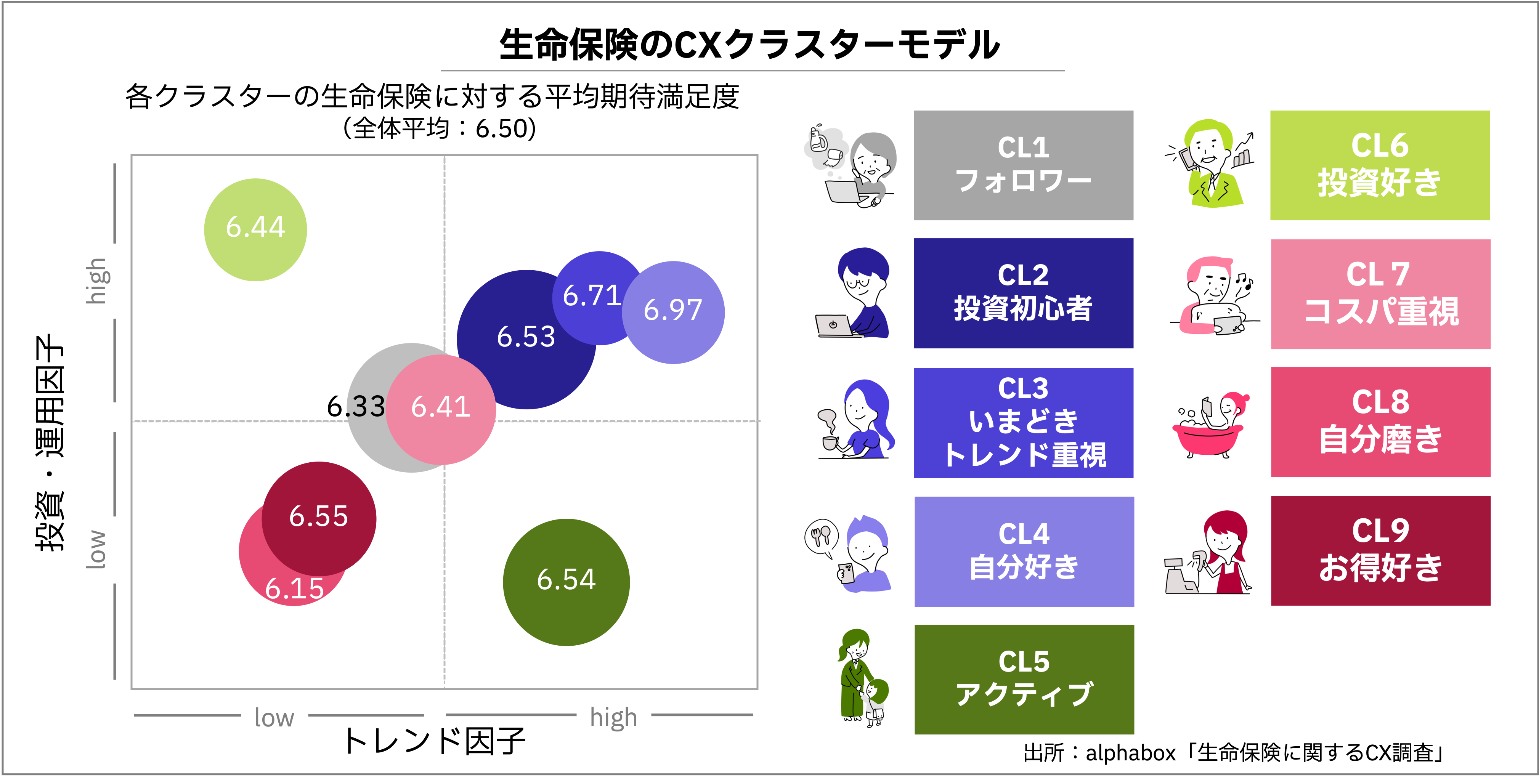 生命保険のCXクラスターモデル

各クラスターの生命保険に対する平均期待満足度
（全体平均：6.50）

投資・運用因子

high

low

6.44

6.71

6.97

6.53

6.33

6.41

6.55

6.15

6.54

low

high

トレンド因子

CL1
フォロワー

CL2
投資初心者

CL3
いまどき
トレンド重視

CL4
自分好き

CL5
アクティブ

CL6
投資好き

CL 7
コスパ重視

CL8
自分磨き

CL9
お得好き

出所：alphabox「生命保険に関するCX調査」